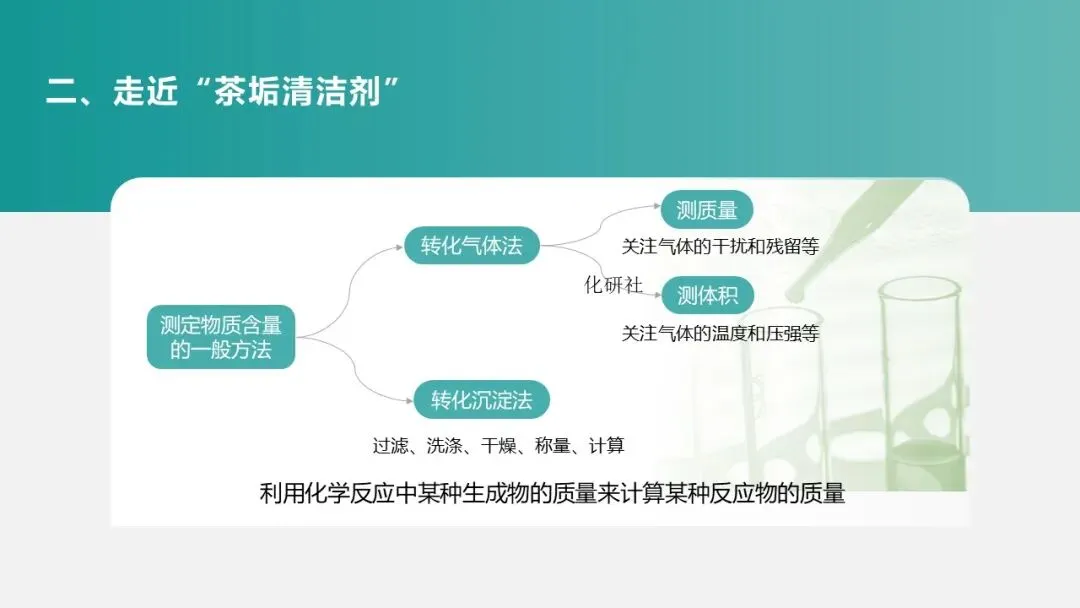 二、走近“茶垢清洁剂”

测定物质含量的一般方法

转化气体法

测质量

关注气体的干扰和残留等

化研社

测体积

关注气体的温度和压强等

转化沉淀法

过滤、洗涤、干燥、称量、计算

利用化学反应中某种生成物的质量来计算某种反应物的质量